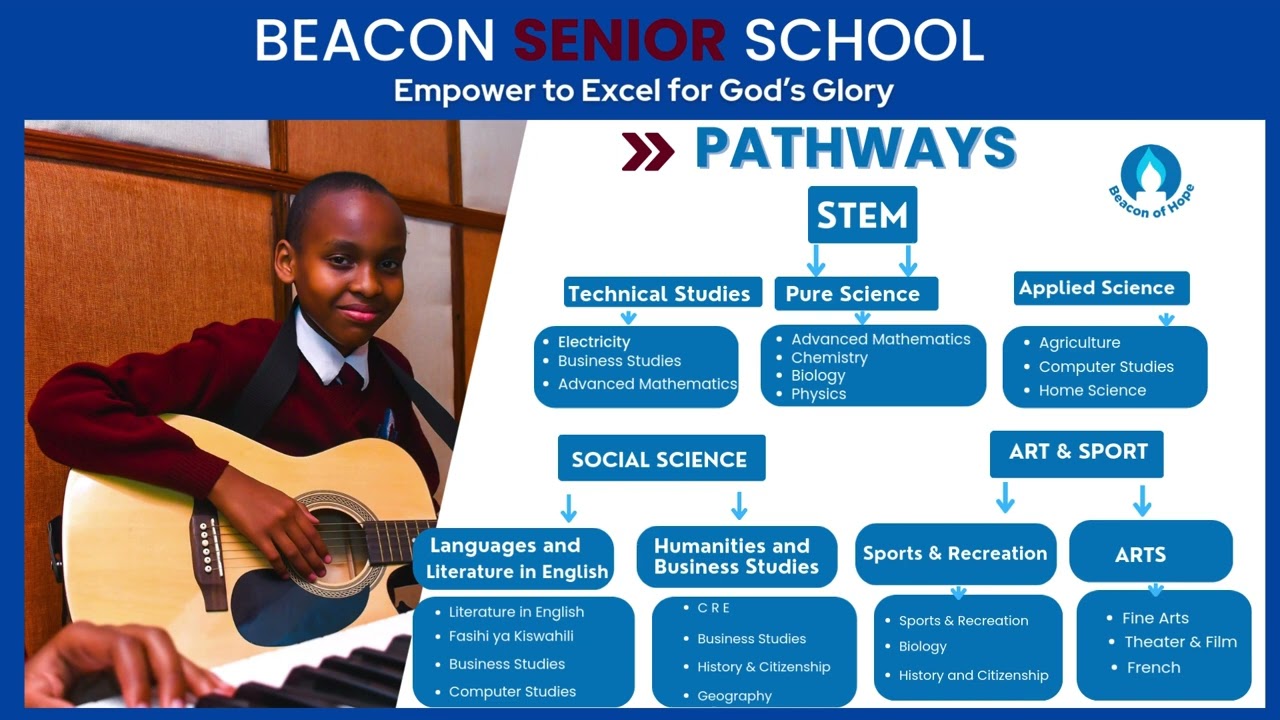 BEACON SENIOR SCHOOL
Empower to Excel for God's Glory

PATHWAYS

Beacon of Hope

STEM

Technical Studies
- Electricity
- Business Studies
- Advanced Mathematics

Pure Science
- Advanced Mathematics
- Chemistry
- Biology
- Physics

Applied Science
- Agriculture
- Computer Studies
- Home Science

SOCIAL SCIENCE

Languages and Literature in English
- Literature in English
- Fasihi ya Kiswahili
- Business Studies
- Computer Studies

Humanities and Business Studies
- C R E
- Business Studies
- History & Citizenship
- Geography

ART & SPORT

Sports & Recreation
- Sports & Recreation
- Biology
- History and Citizenship

ARTS
- Fine Arts
- Theater & Film
- French